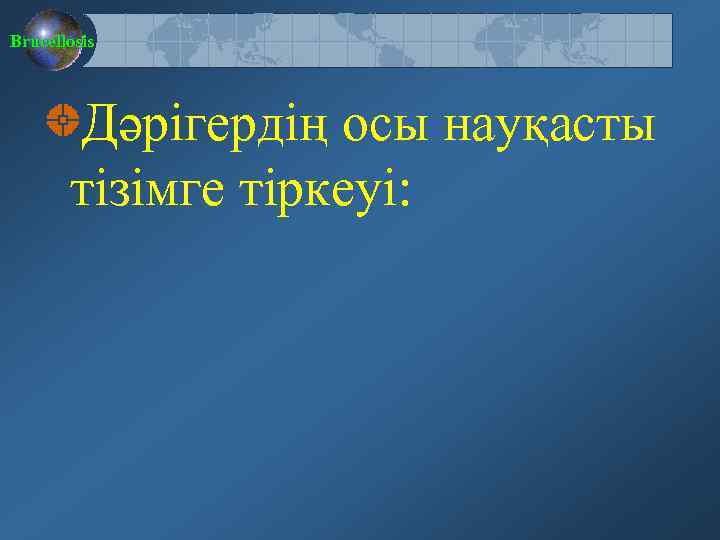 Brucellosis

Дәрігердің осы науқасты тізімге тіркеуі: